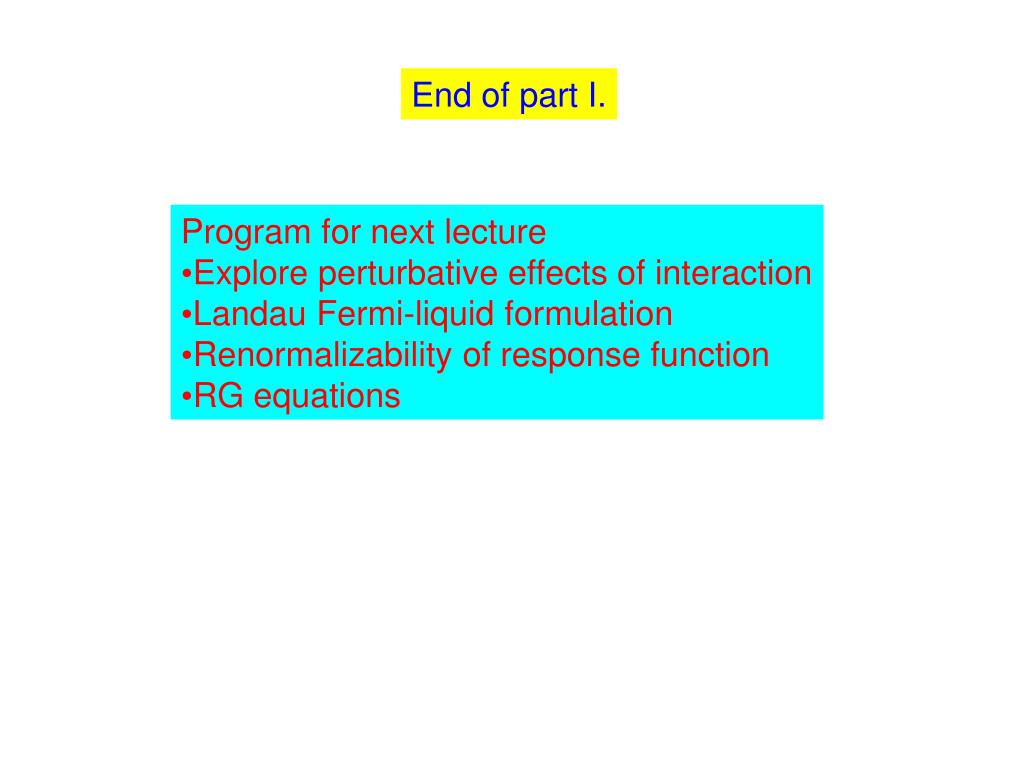 End of part I.

Program for next lecture
•Explore perturbative effects of interaction
•Landau Fermi-liquid formulation
•Renormalizability of response function
•RG equations